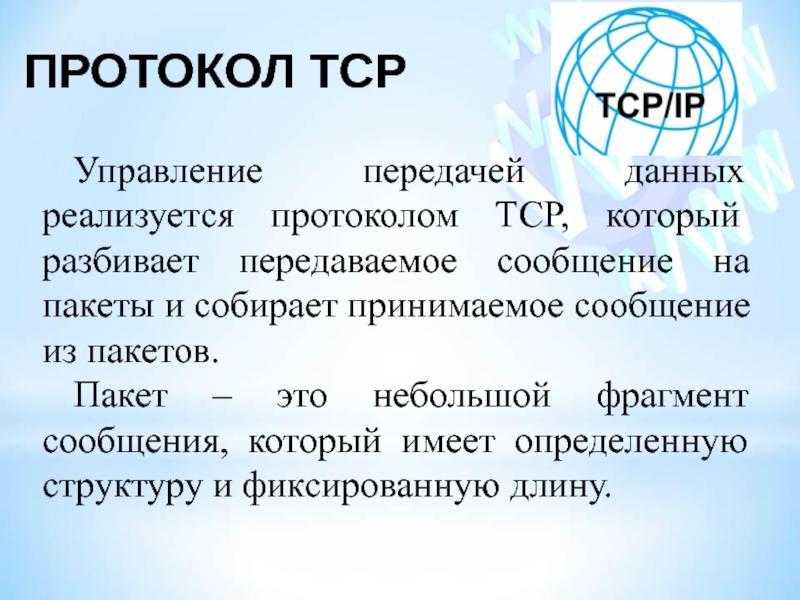 ПРОТОКОЛ TCP

TCP/IP

Управление передачей данных реализуется протоколом TCP, который разбивает передаваемое сообщение на пакеты и собирает принимаемое сообщение из пакетов.

Пакет – это небольшой фрагмент сообщения, который имеет определенную структуру и фиксированную длину.